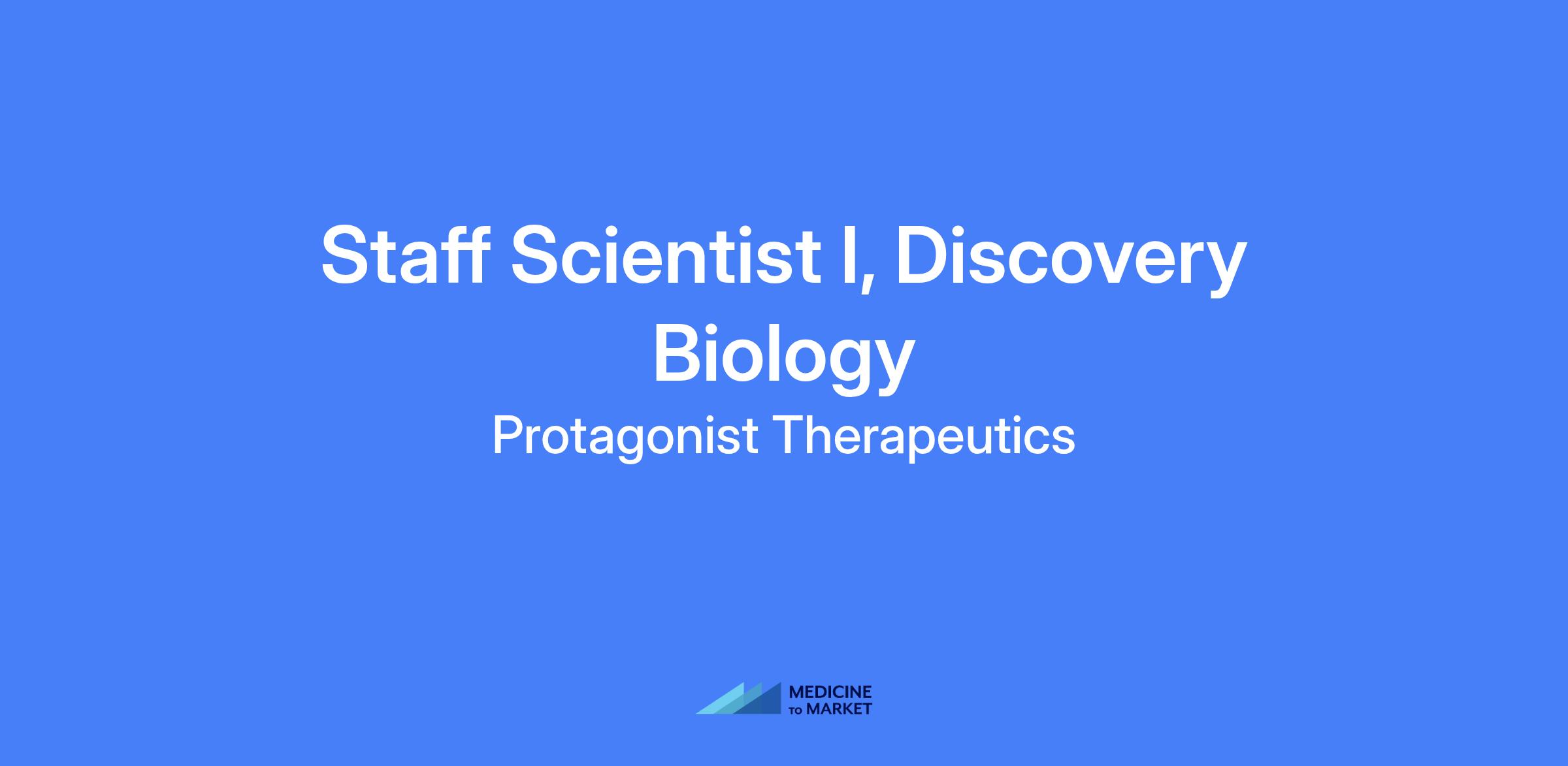 Staff Scientist I, Discovery Biology

Protagonist Therapeutics

MEDICINE
TO MARKET